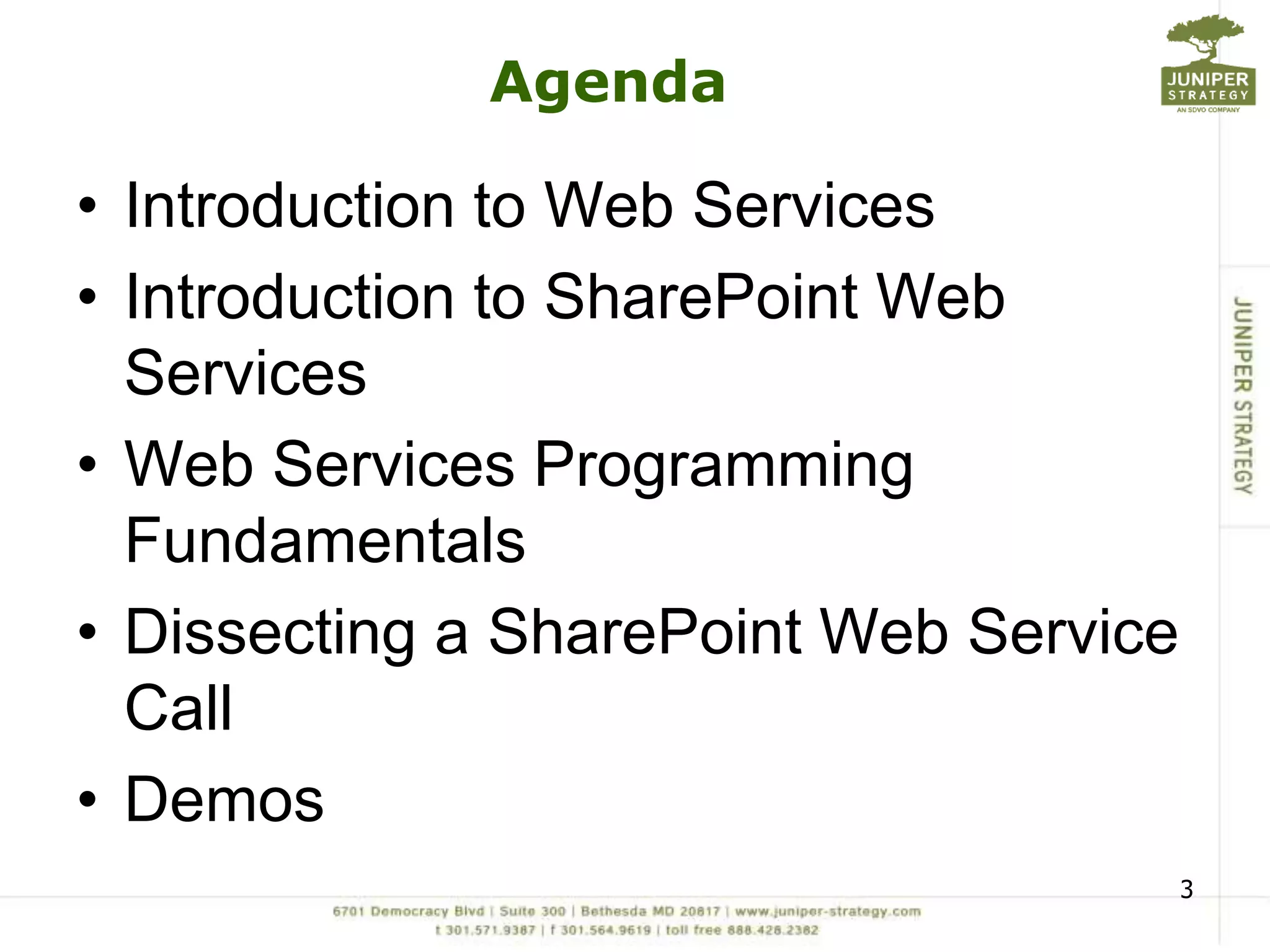 Agenda

JUNIPER STRATEGY AN SDVO COMPANY

• Introduction to Web Services
• Introduction to SharePoint Web Services
• Web Services Programming Fundamentals
• Dissecting a SharePoint Web Service Call
• Demos

JUNIPER STRATEGY

3

6701 Democracy Blvd | Suite 300 | Bethesda MD 20817 | www.juniper-strategy.com
t 301.571.9387 | f 301.564.9619 | toll free 888.426.2382